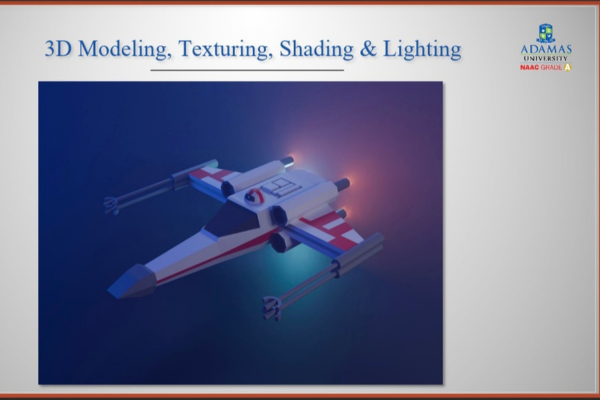 3D Modeling, Texturing, Shading & Lighting

ADAMAS
UNIVERSITY
NAAC GRADE A